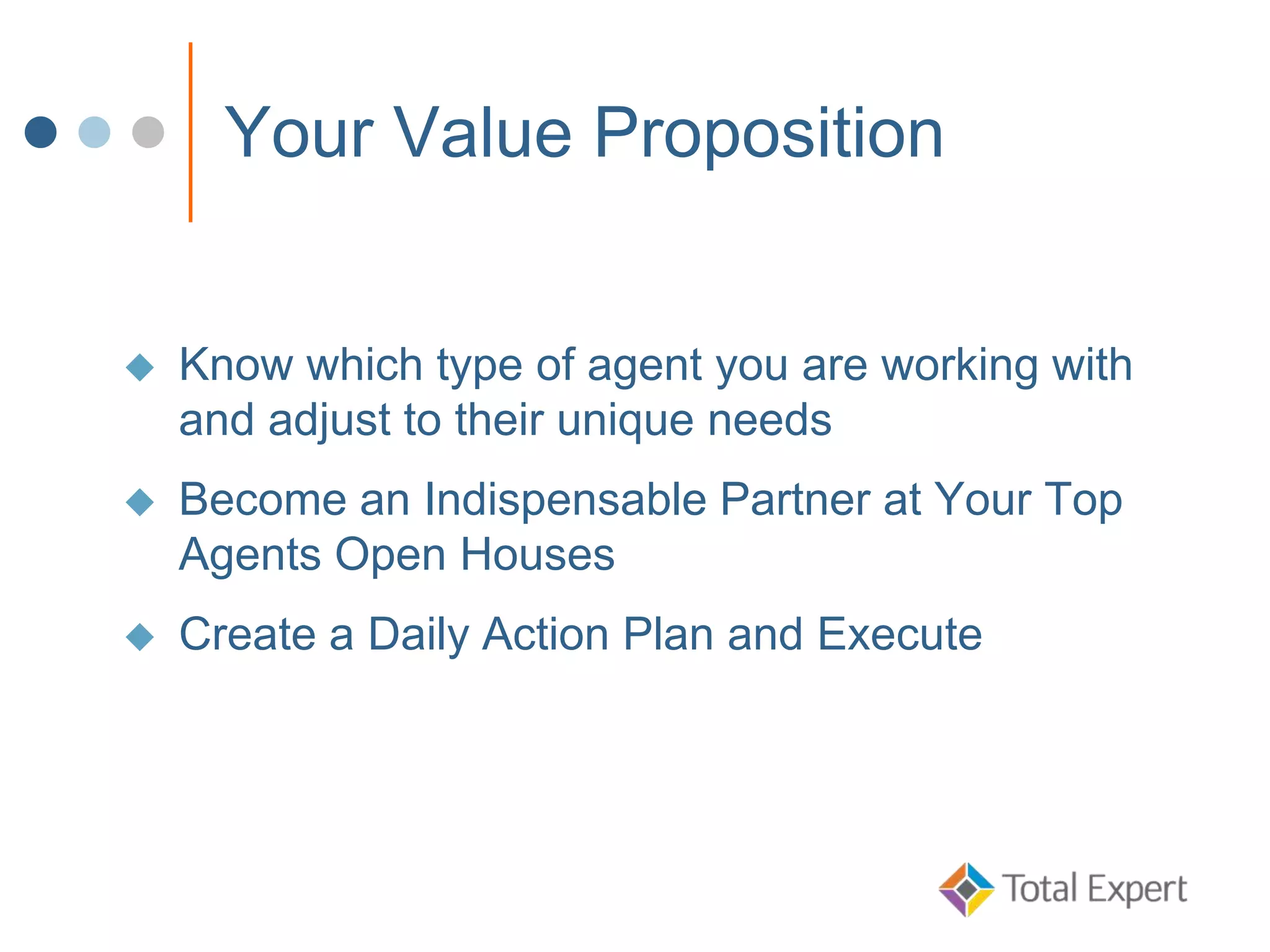 Your Value Proposition

◆ Know which type of agent you are working with and adjust to their unique needs

◆ Become an Indispensable Partner at Your Top Agents Open Houses

◆ Create a Daily Action Plan and Execute

Total Expert